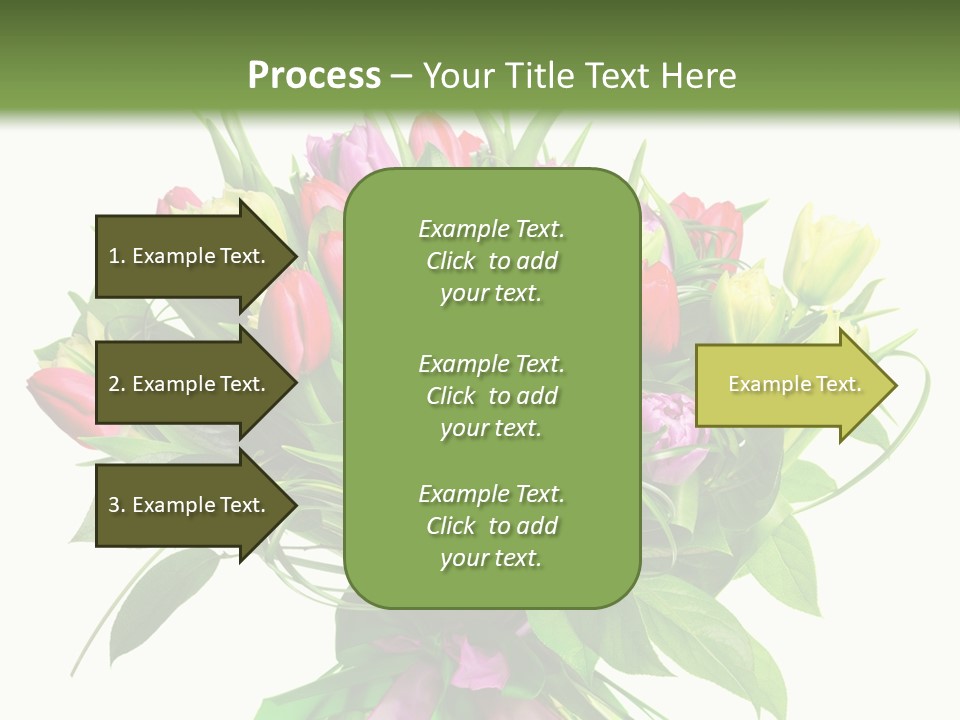 Process – Your Title Text Here

1. Example Text.

2. Example Text.

3. Example Text.

Example Text. Click to add your text.

Example Text. Click to add your text.

Example Text. Click to add your text.

Example Text.